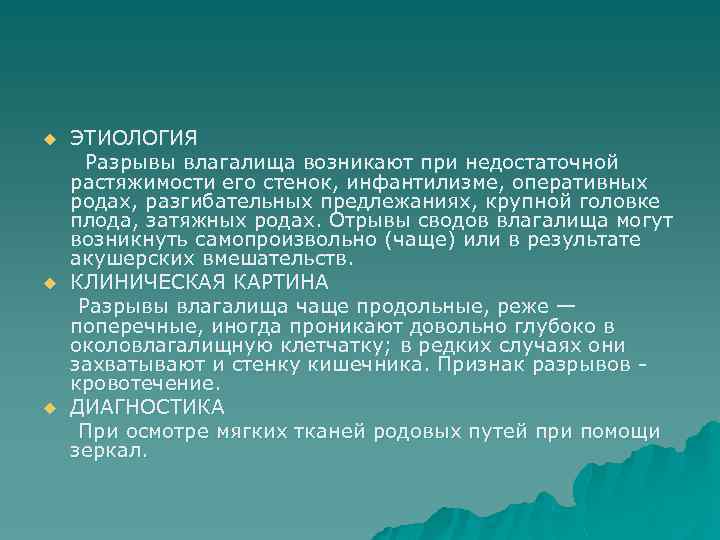 ЭТИОЛОГИЯ

Разрывы влагалища возникают при недостаточной растяжимости его стенок, инфантилизме, оперативных родах, разгибательных предлежаниях, крупной головке плода, затяжных родах. Отрывы сводов влагалища могут возникнуть самопроизвольно (чаще) или в результате акушерских вмешательств.

КЛИНИЧЕСКАЯ КАРТИНА

Разрывы влагалища чаще продольные, реже — поперечные, иногда проникают довольно глубоко в околовлагалищную клетчатку; в редких случаях они захватывают и стенку кишечника. Признак разрывов - кровотечение.

ДИАГНОСТИКА

При осмотре мягких тканей родовых путей при помощи зеркал.